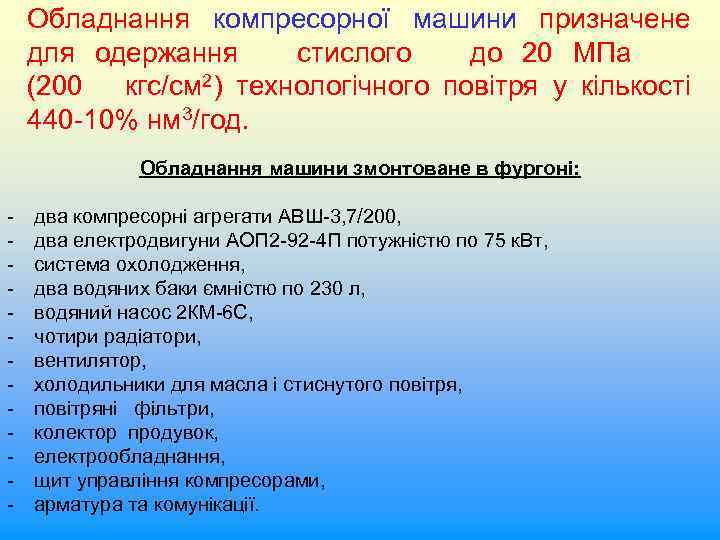 Обладнання компресорної машини призначене для одержання стислого до 20 МПа (200 кгс/см$^2$) технологічного повітря у кількості 440-10% нм$^3$/год.

Обладнання машини змонтоване в фургоні:

- два компресорні агрегати АВШ-3,7/200,
- два електродвигуни АОП2-92-4П потужністю по 75 кВт,
- система охолодження,
- два водяних баки ємністю по 230 л,
- водяний насос 2КМ-6С,
- чотири радіатори,
- вентилятор,
- холодильники для масла і стиснутого повітря,
- повітряні фільтри,
- колектор продувок,
- електрообладнання,
- щит управління компресорами,
- арматура та комунікації.